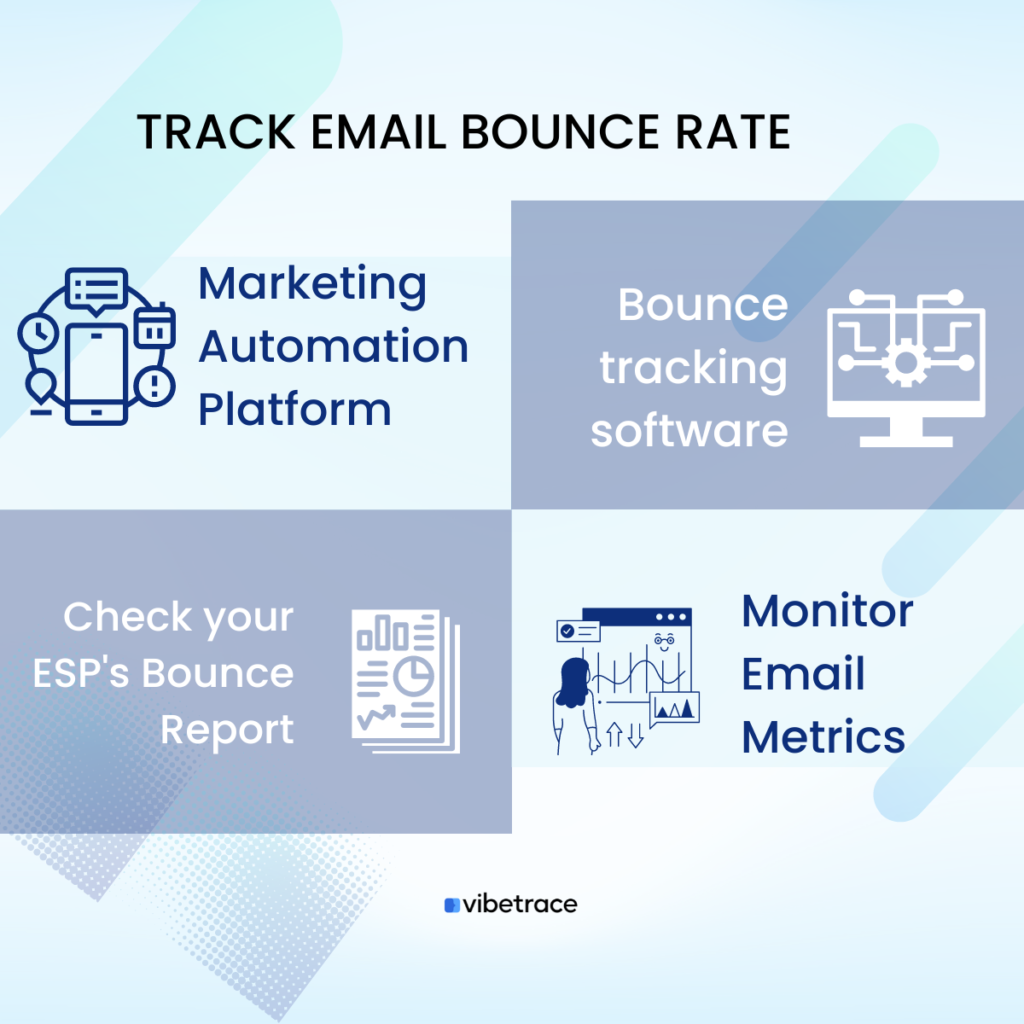 TRACK EMAIL BOUNCE RATE

Marketing Automation Platform

Bounce tracking software

Check your ESP's Bounce Report

Monitor Email Metrics

vibetrace